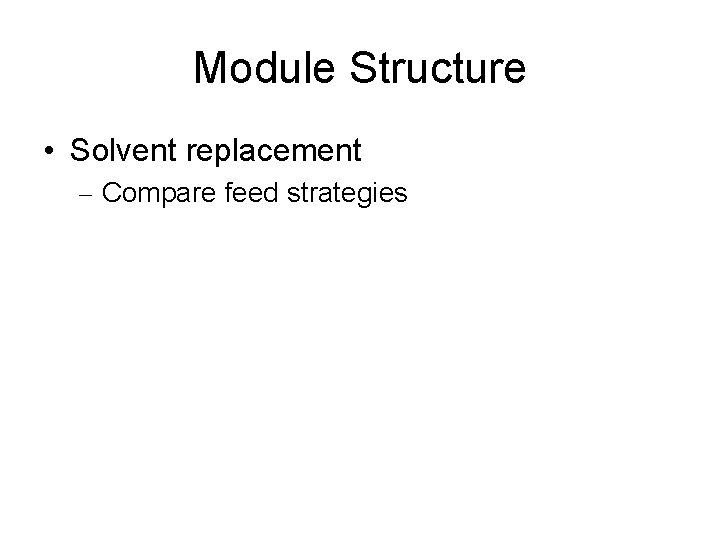 Module Structure

• Solvent replacement

– Compare feed strategies